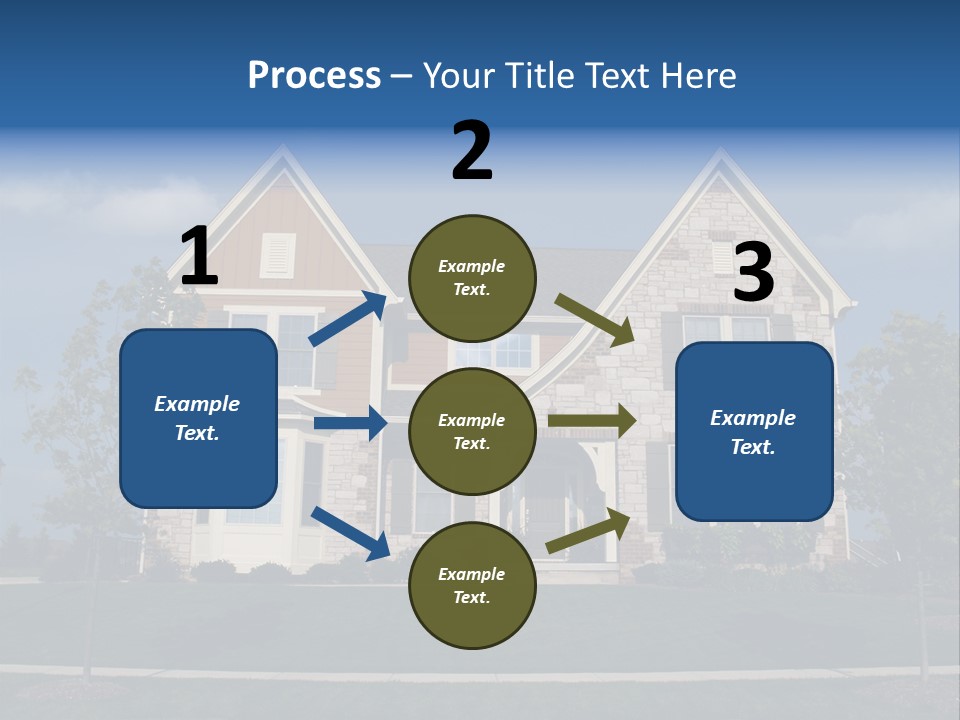 Process – Your Title Text Here

1

Example Text.

2

Example Text.

Example Text.

Example Text.

3

Example Text.